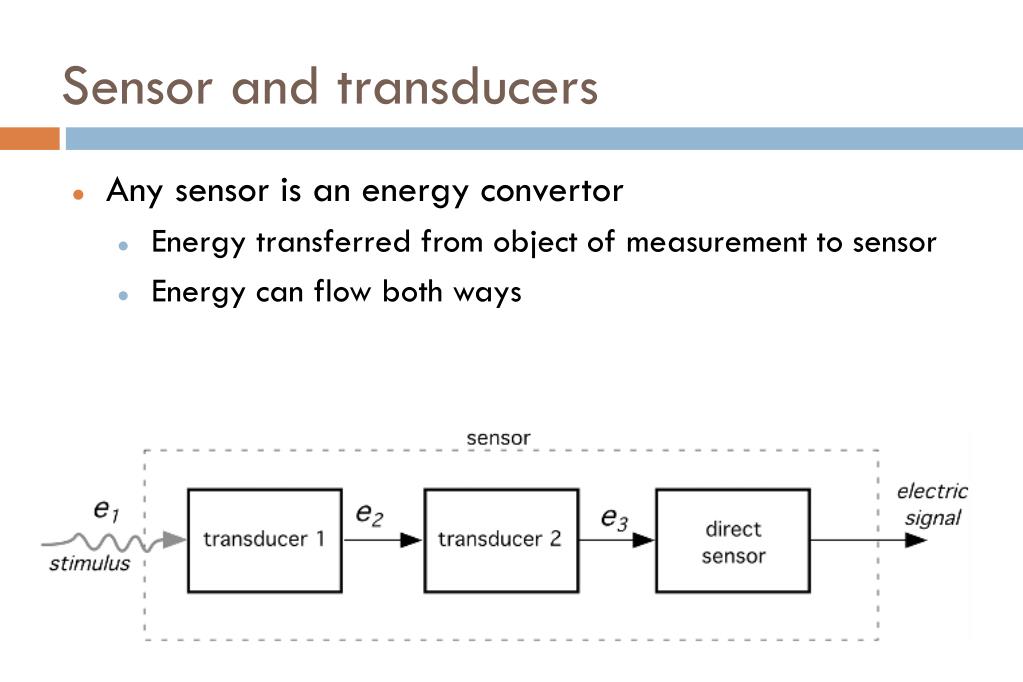 Sensor and transducers

Any sensor is an energy convertor

Energy transferred from object of measurement to sensor

Energy can flow both ways

sensor

$e_1$

stimulus

transducer 1

$e_2$

transducer 2

$e_3$

direct sensor

electric signal